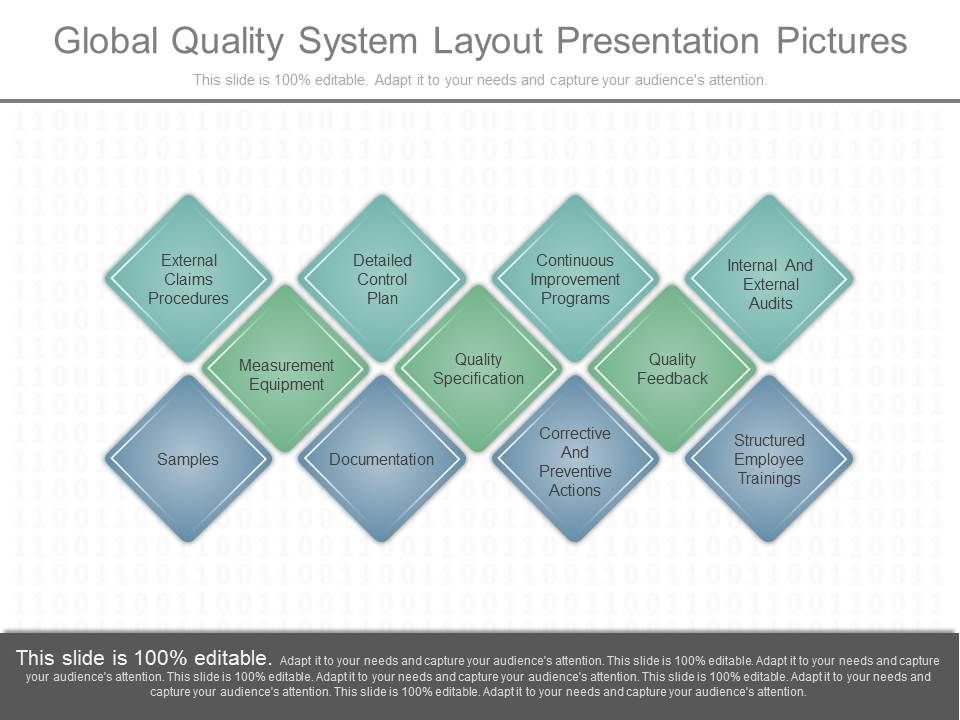 Global Quality System Layout Presentation Pictures

This slide is 100% editable. Adapt it to your needs and capture your audience's attention.

External Claims Procedures

Detailed Control Plan

Continuous Improvement Programs

Internal And External Audits

Measurement Equipment

Quality Specification

Quality Feedback

Samples

Documentation

Corrective And Preventive Actions

Structured Employee Trainings

This slide is 100% editable. Adapt it to your needs and capture your audience's attention. This slide is 100% editable. Adapt it to your needs and capture your audience's attention. This slide is 100% editable. Adapt it to your needs and capture your audience's attention. This slide is 100% editable. Adapt it to your needs and capture your audience's attention. This slide is 100% editable. Adapt it to your needs and capture your audience's attention.